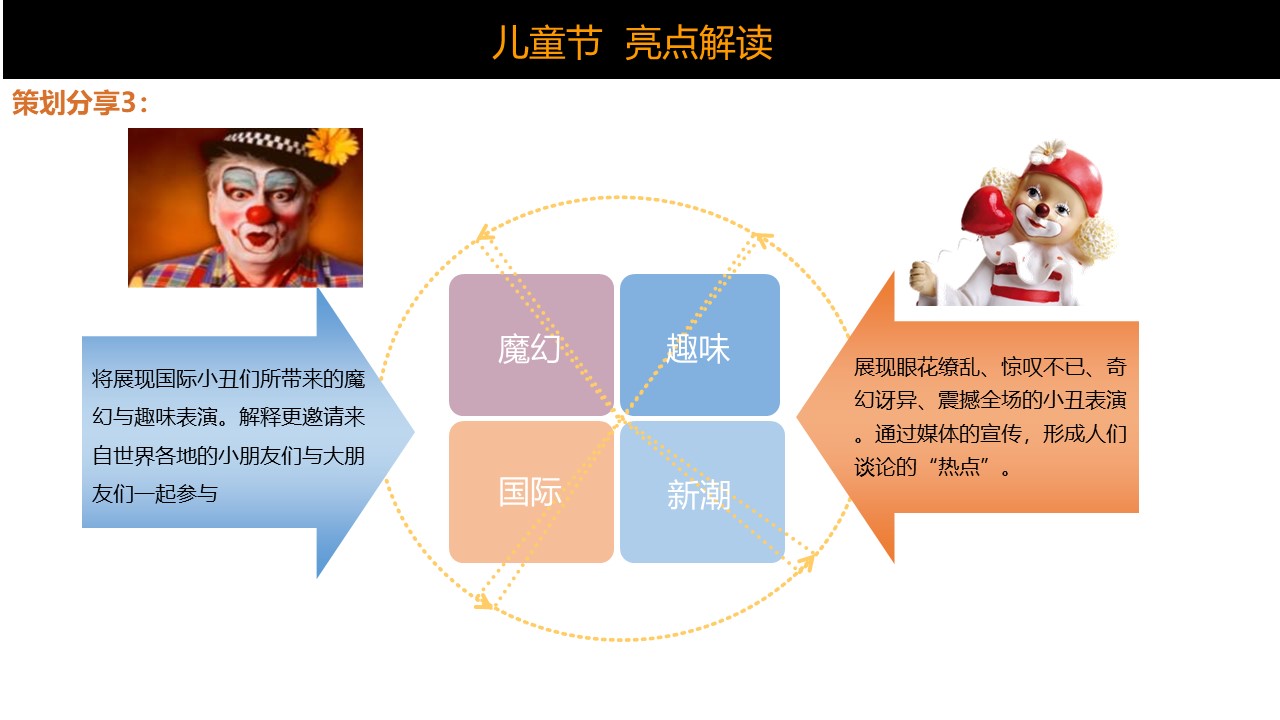 儿童节 亮点解读

策划分享3：

将展现国际小丑们所带来的魔幻与趣味表演。解释更邀请来自世界各地的小朋友们与大朋友们一起参与

魔幻

趣味

国际

新潮

展现眼花缭乱、惊叹不已、奇幻讶异、震撼全场的小丑表演。通过媒体的宣传，形成人们谈论的“热点”。